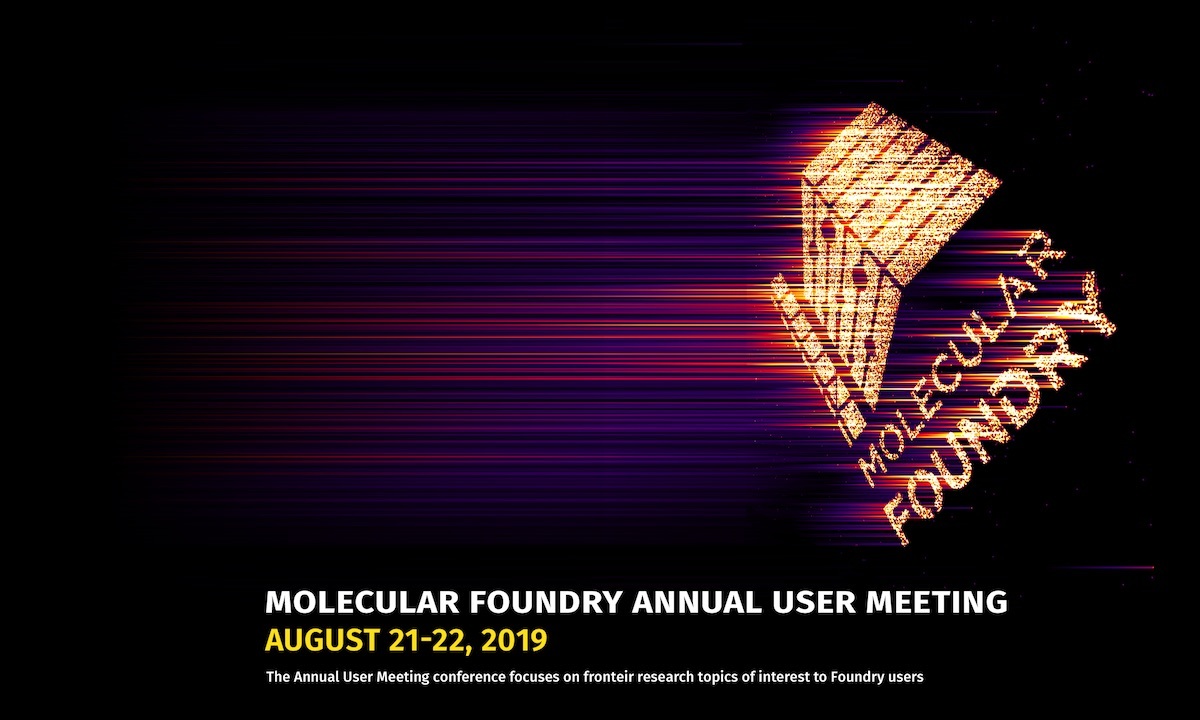 MOLECULAR FOUNDRY

MOLECULAR FOUNDRY ANNUAL USER MEETING
AUGUST 21-22, 2019

The Annual User Meeting conference focuses on fronteir research topics of interest to Foundry users